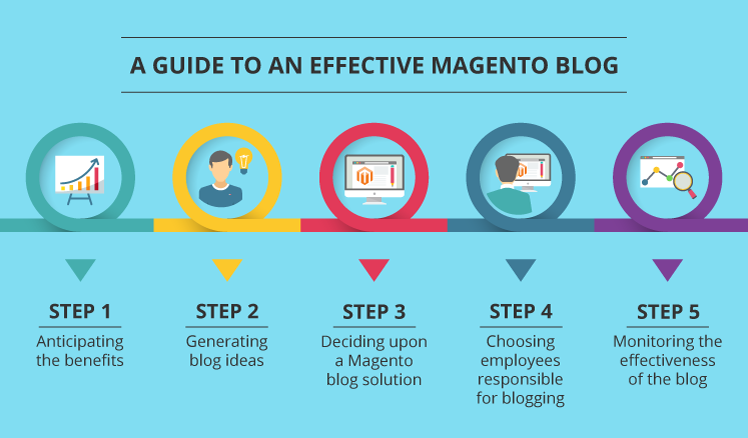 A GUIDE TO AN EFFECTIVE MAGENTO BLOG

STEP 1
Anticipating the benefits

STEP 2
Generating blog ideas

STEP 3
Deciding upon a Magento blog solution

STEP 4
Choosing employees responsible for blogging

STEP 5
Monitoring the effectiveness of the blog